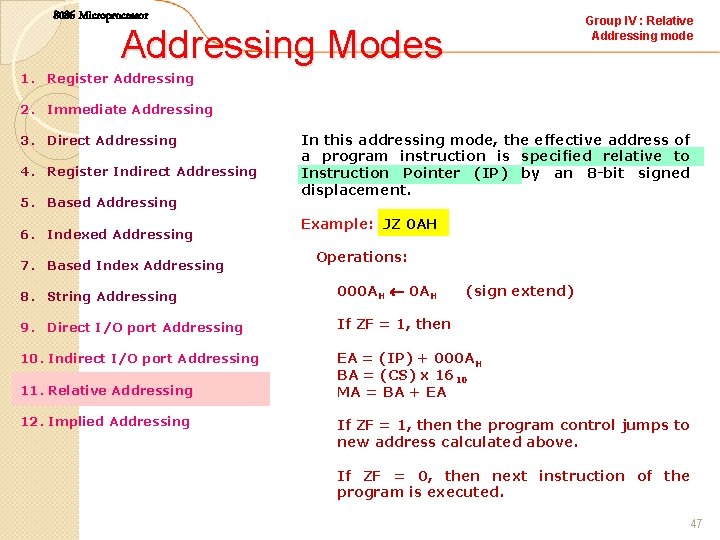 8086 Microprocessor

Addressing Modes

Group IV : Relative Addressing mode

1. Register Addressing

2. Immediate Addressing

3. Direct Addressing

4. Register Indirect Addressing

5. Based Addressing

6. Indexed Addressing

7. Based Index Addressing

8. String Addressing

9. Direct I/O port Addressing

10. Indirect I/O port Addressing

11. Relative Addressing

12. Implied Addressing

In this addressing mode, the effective address of a program instruction is specified relative to Instruction Pointer (IP) by an 8-bit signed displacement.

Example: JZ 0AH

Operations:

$000A_H \leftarrow 0A_H$ (sign extend)

If ZF = 1, then

EA = (IP) + $000A_H$
BA = (CS) x $16_{10}$
MA = BA + EA

If ZF = 1, then the program control jumps to new address calculated above.

If ZF = 0, then next instruction of the program is executed.

47